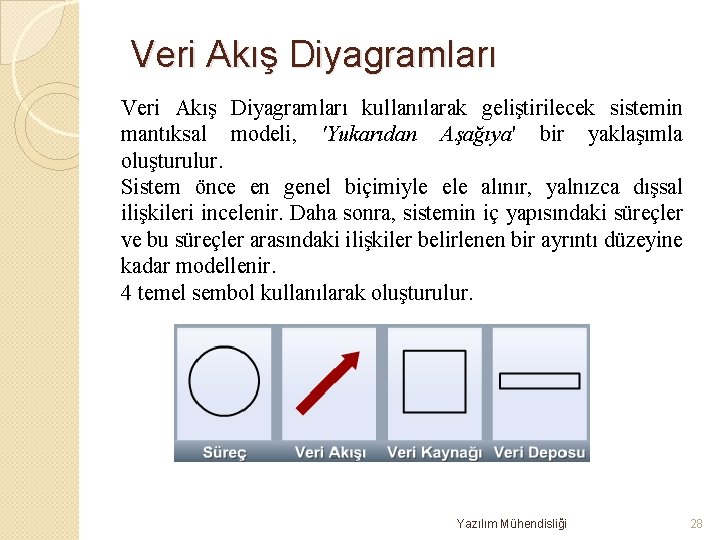 Veri Akış Diyagramları

Veri Akış Diyagramları kullanılarak geliştirilecek sistemin mantıksal modeli, 'Yukarıdan Aşağıya' bir yaklaşımla oluşturulur.
Sistem önce en genel biçimiyle ele alınır, yalnızca dışsal ilişkileri incelenir. Daha sonra, sistemin iç yapısındaki süreçler ve bu süreçler arasındaki ilişkiler belirlenen bir ayrıntı düzeyine kadar modellenir.
4 temel sembol kullanılarak oluşturulur.

Süreç
Veri Akışı
Veri Kaynağı
Veri Deposu

Yazılım Mühendisliği
28